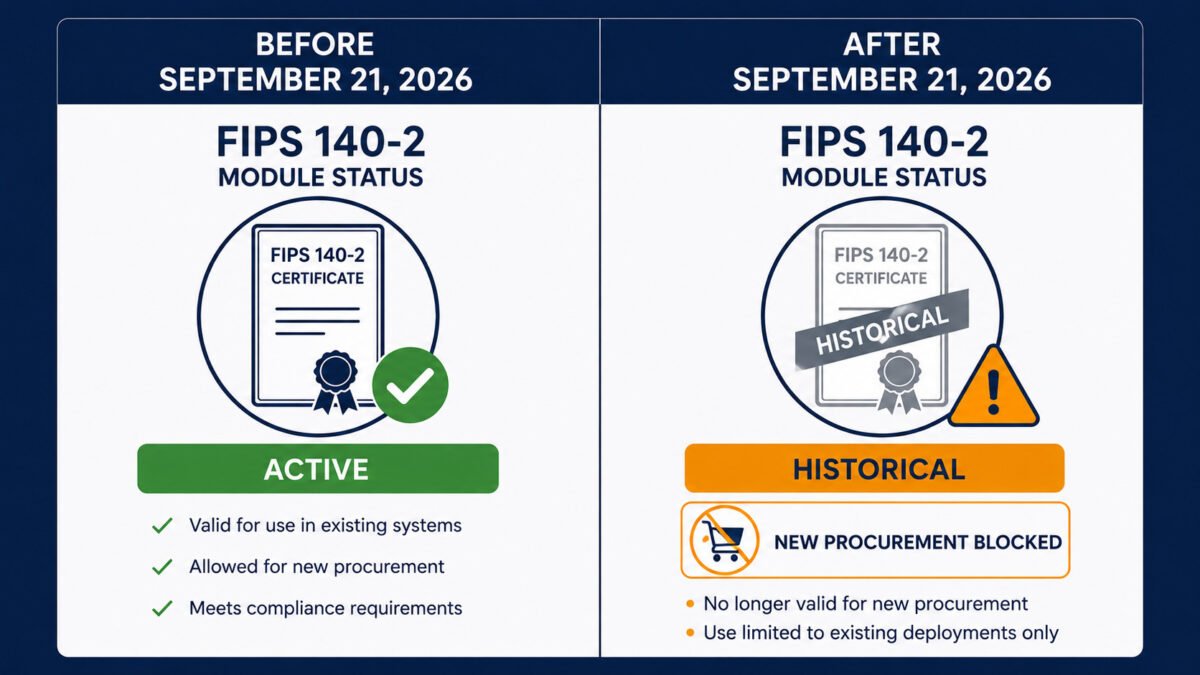 BEFORE SEPTEMBER 21, 2026

FIPS 140-2
MODULE STATUS

FIPS 140-2
CERTIFICATE

ACTIVE

✓ Valid for use in existing systems
✓ Allowed for new procurement
✓ Meets compliance requirements

AFTER SEPTEMBER 21, 2026

FIPS 140-2
MODULE STATUS

FIPS 140-2
CERTIFICATE

HISTORICAL

HISTORICAL

NEW PROCUREMENT BLOCKED

• No longer valid for new procurement
• Use limited to existing deployments only